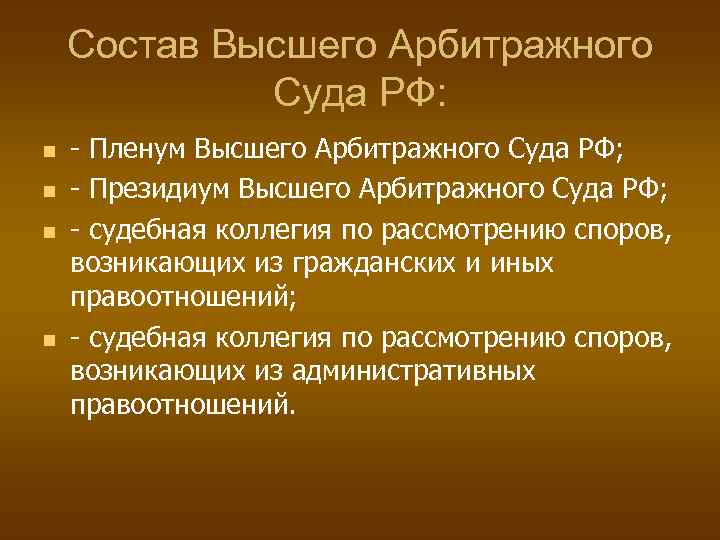 Состав Высшего Арбитражного Суда РФ:

- Пленум Высшего Арбитражного Суда РФ;
- Президиум Высшего Арбитражного Суда РФ;
- судебная коллегия по рассмотрению споров, возникающих из гражданских и иных правоотношений;
- судебная коллегия по рассмотрению споров, возникающих из административных правоотношений.